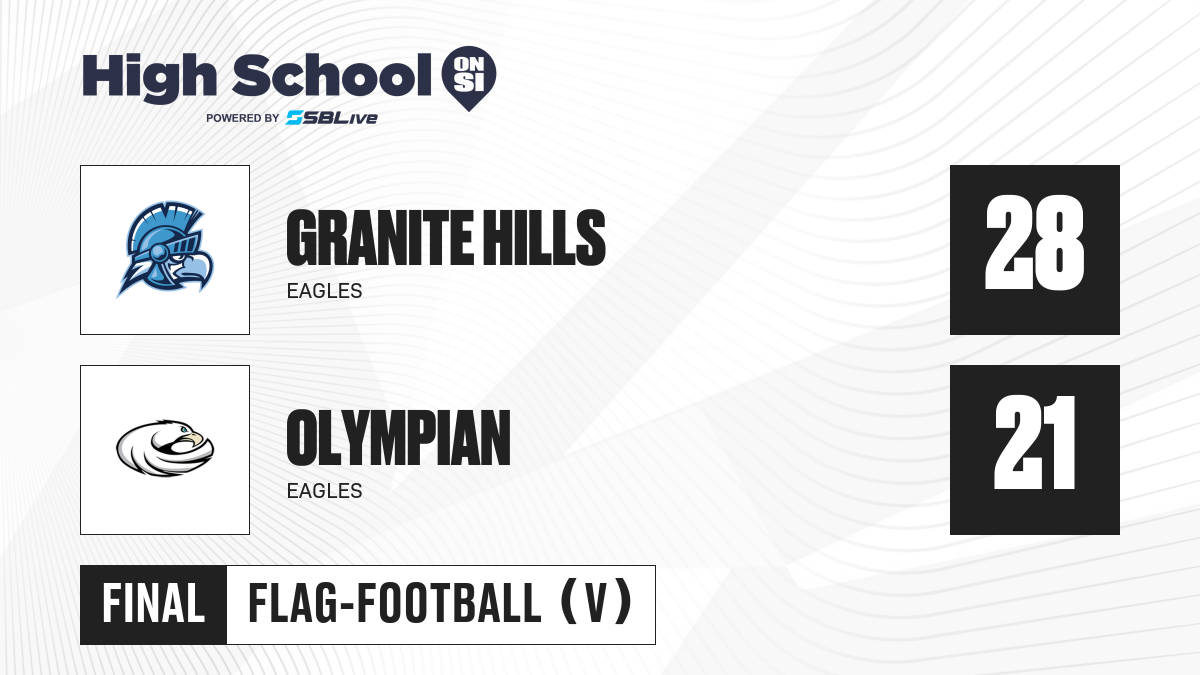 High School ON SI
POWERED BY SBLive

GRANITE HILLS
EAGLES

28

OLYMPIAN
EAGLES

21

FINAL FLAG-FOOTBALL (V)